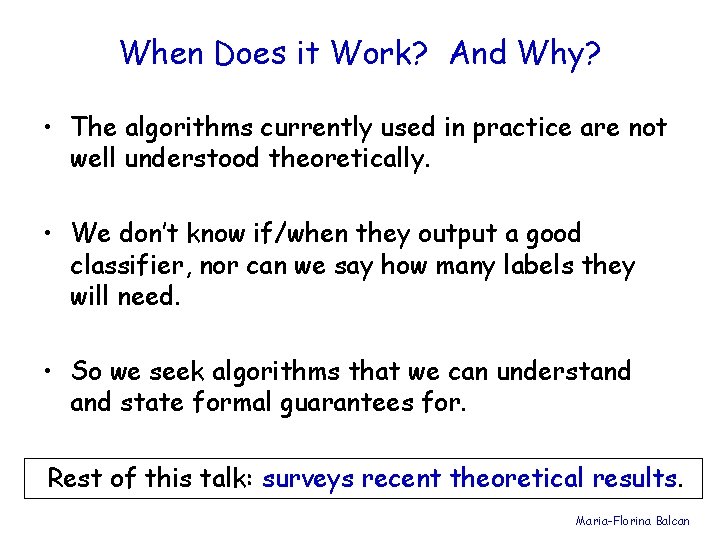 When Does it Work? And Why?

• The algorithms currently used in practice are not well understood theoretically.

• We don't know if/when they output a good classifier, nor can we say how many labels they will need.

• So we seek algorithms that we can understand and state formal guarantees for.

Rest of this talk: surveys recent theoretical results.

Maria-Florina Balcan